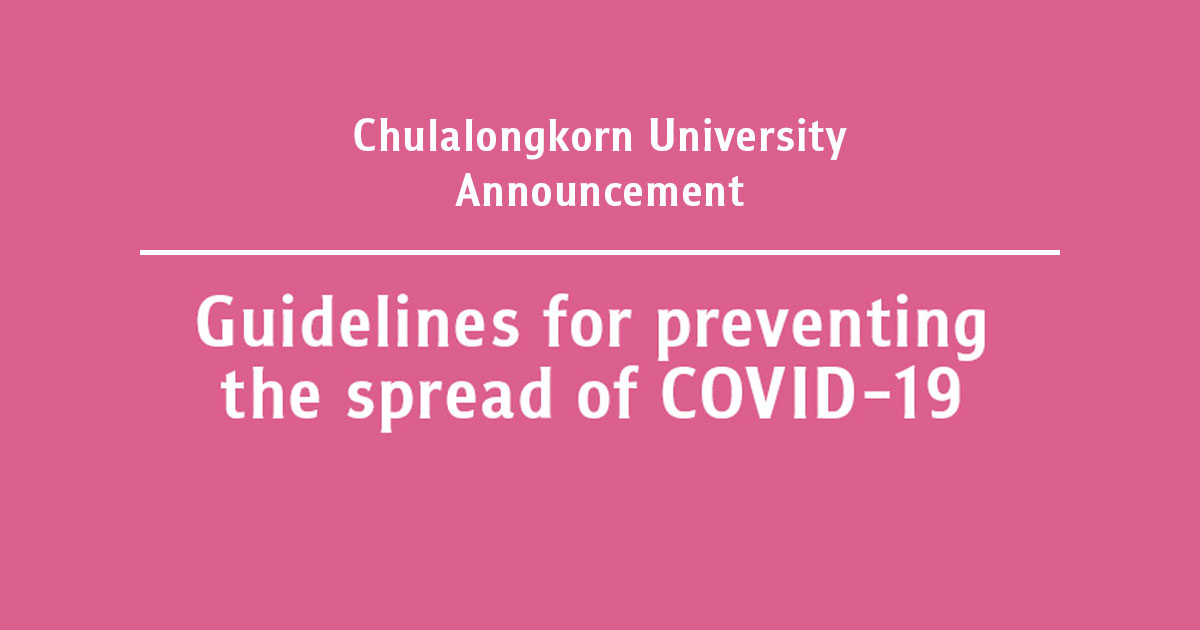 Chulalongkorn University
Announcement

Guidelines for preventing the spread of COVID-19